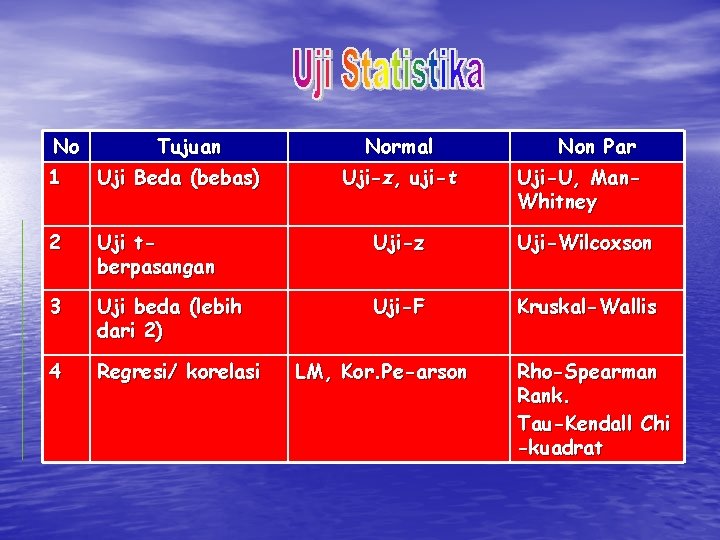 Uji Statistika

| No | Tujuan | Normal | Non Par |
|---|---|---|---|
| 1 | Uji Beda (bebas) | Uji-z, uji-t | Uji-U, Man-Whitney |
| 2 | Uji t-berpasangan | Uji-z | Uji-Wilcoxson |
| 3 | Uji beda (lebih dari 2) | Uji-F | Kruskal-Wallis |
| 4 | Regresi/ korelasi | LM, Kor.Pe-arson | Rho-Spearman Rank. Tau-Kendall Chi -kuadrat |